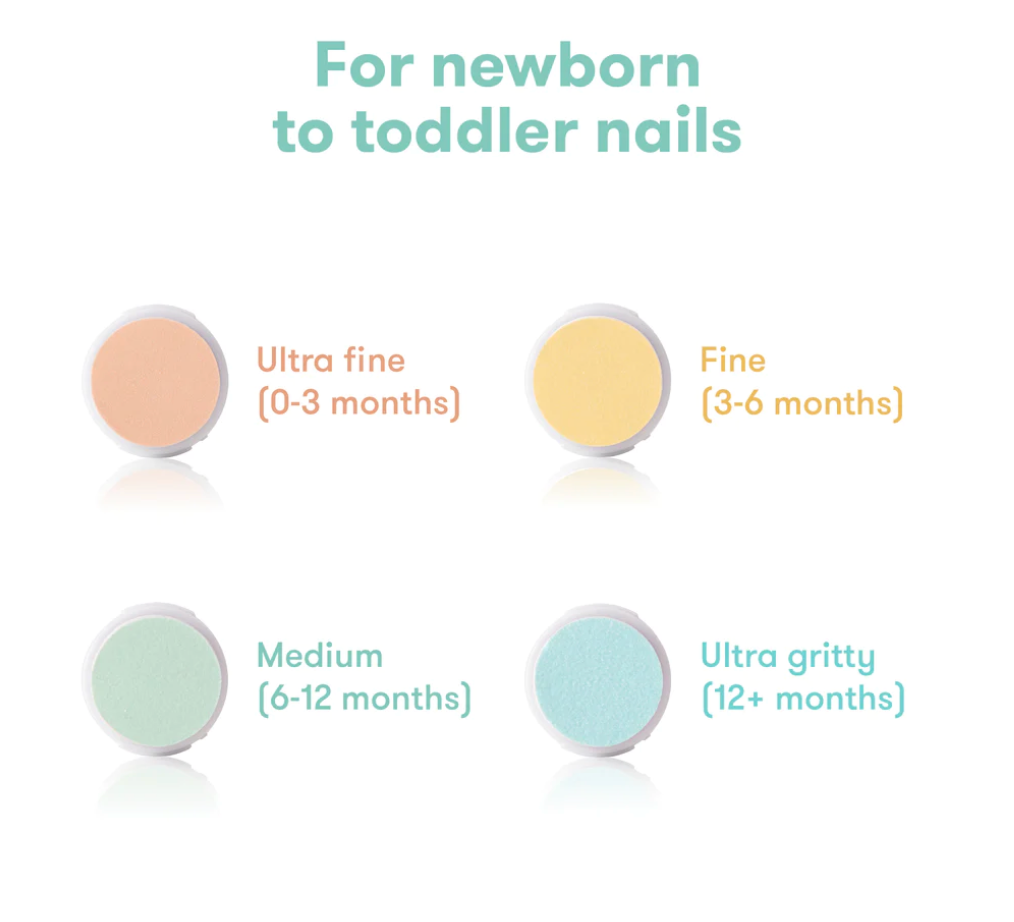 For newborn to toddler nails

Ultra fine
(0-3 months)

Fine
(3-6 months)

Medium
(6-12 months)

Ultra gritty
(12+ months)